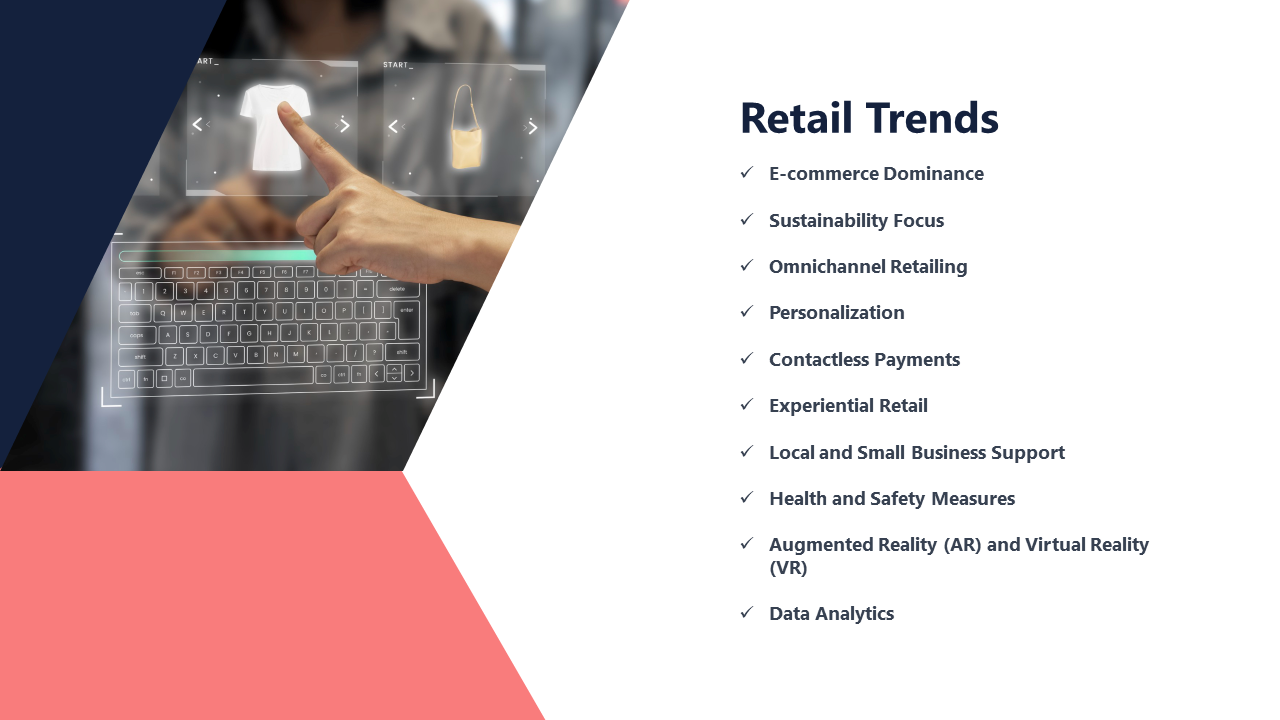 ART_

START_

Retail Trends

✓ E-commerce Dominance

✓ Sustainability Focus

✓ Omnichannel Retailing

✓ Personalization

✓ Contactless Payments

✓ Experiential Retail

✓ Local and Small Business Support

✓ Health and Safety Measures

✓ Augmented Reality (AR) and Virtual Reality (VR)

✓ Data Analytics